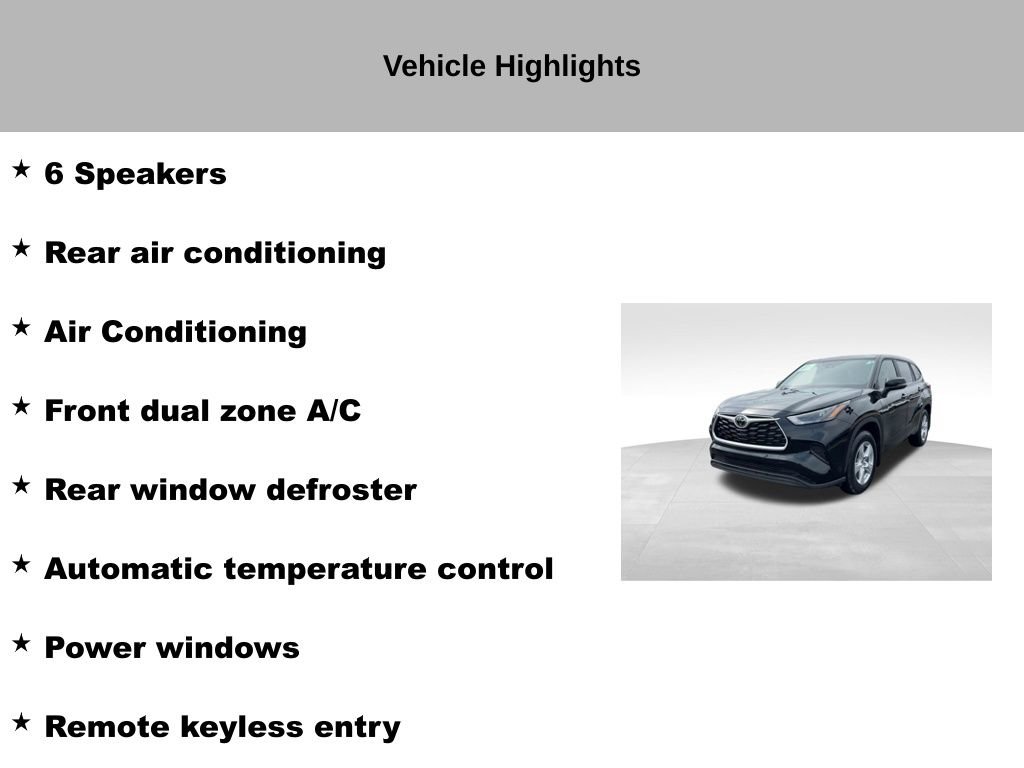 Vehicle Highlights

★ 6 Speakers

★ Rear air conditioning

★ Air Conditioning

★ Front dual zone A/C

★ Rear window defroster

★ Automatic temperature control

★ Power windows

★ Remote keyless entry